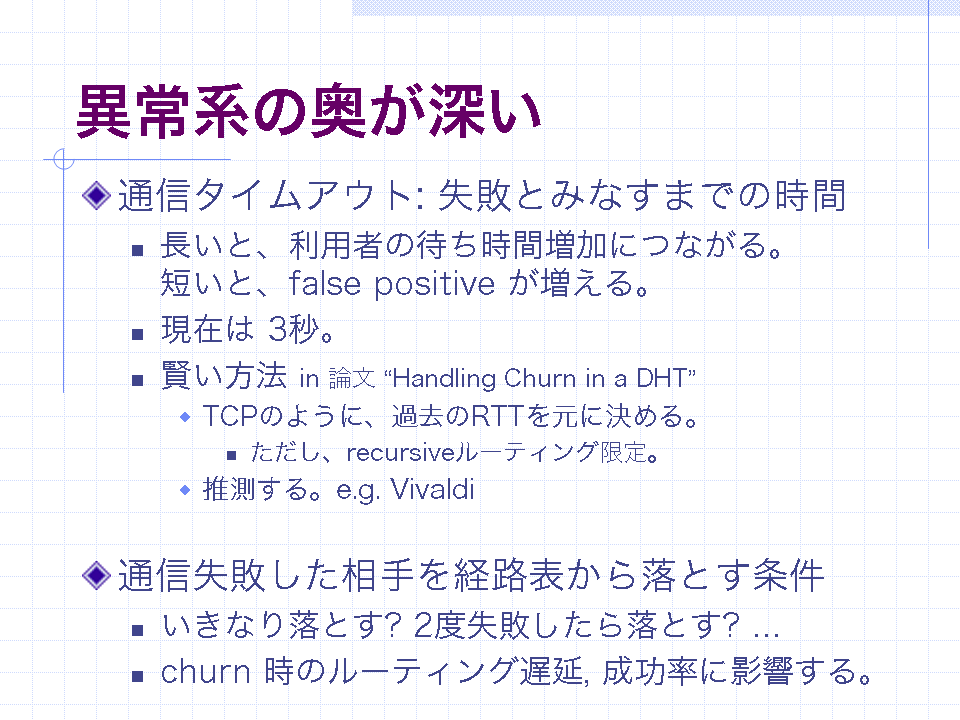 異常系の奥が深い

通信タイムアウト: 失敗とみなすまでの時間

長いと、利用者の待ち時間増加につながる。短いと、false positive が増える。

現在は 3秒。

賢い方法 in 論文 “Handling Churn in a DHT”

TCPのように、過去のRTTを元に決める。

ただし、recursiveルーティング限定。

推測する。e.g. Vivaldi

通信失敗した相手を経路表から落とす条件

いきなり落とす? 2度失敗したら落とす? …

churn 時のルーティング遅延, 成功率に影響する。